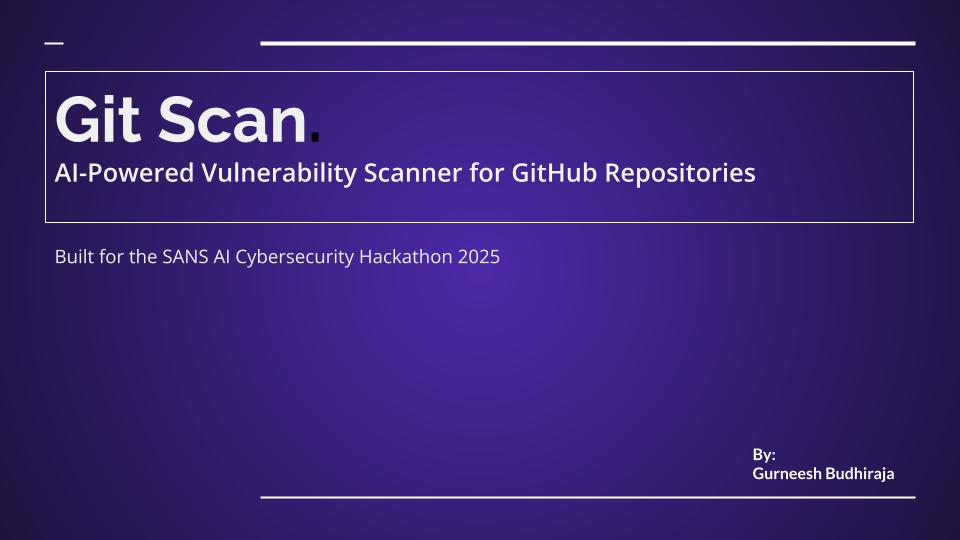 Git Scan.
AI-Powered Vulnerability Scanner for GitHub Repositories

Built for the SANS AI Cybersecurity Hackathon 2025

By:
Gurneesh Budhiraja